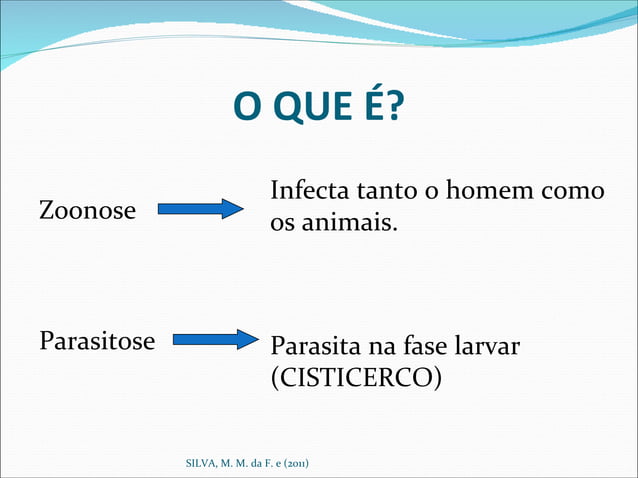 O QUE É?

Zoonose

Infecta tanto o homem como os animais.

Parasitose

Parasita na fase larvar (CISTICERCO)

SILVA, M. M. da F. e (2011)